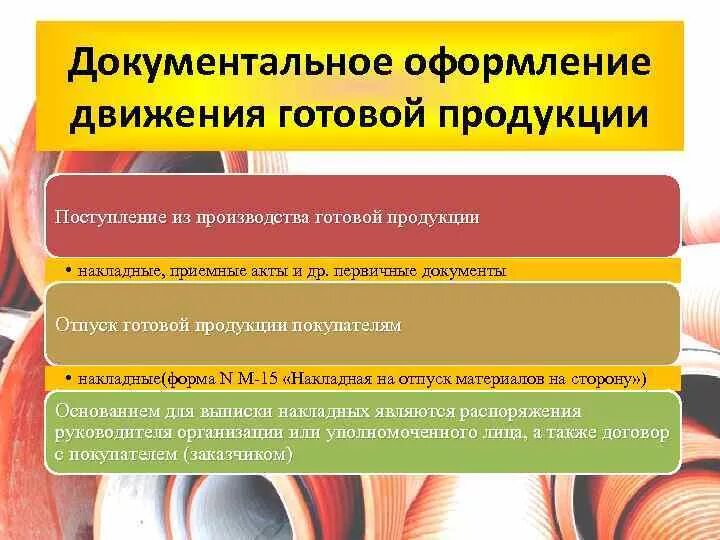 Документальное оформление движения готовой продукции

Поступление из производства готовой продукции

• накладные, приемные акты и др. первичные документы

Отпуск готовой продукции покупателям

• накладные(форма N М-15 «Накладная на отпуск материалов на сторону»)

Основанием для выписки накладных являются распоряжения руководителя организации или уполномоченного лица, а также договор с покупателем (заказчиком)